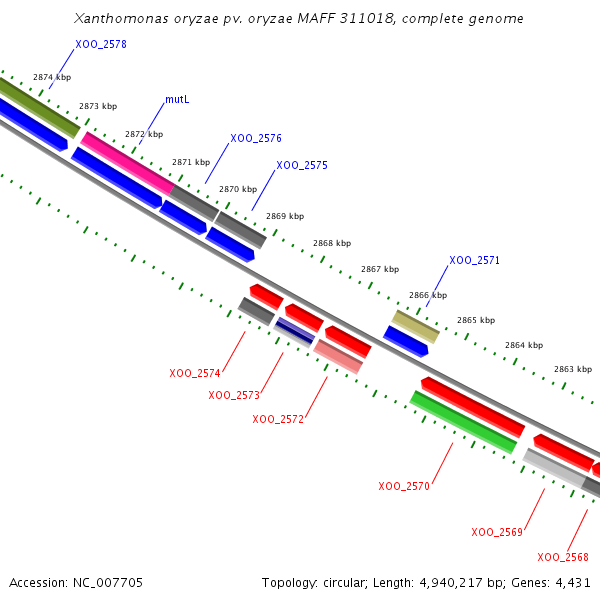 Xanthomonas oryzae pv. oryzae MAFF 311018, complete genome

XOO_2578

2874 kbp

2873 kbp

mutL

2872 kbp

XOO_2576

2871 kbp

XOO_2575

2870 kbp

2869 kbp

2868 kbp

2867 kbp

XOO_2571

2866 kbp

2865 kbp

2864 kbp

2863 kbp

XOO_2574

XOO_2573

XOO_2572

XOO_2570

XOO_2569

XOO_2568

Accession: NC_007705

Topology: circular; Length: 4,940,217 bp; Genes: 4,431